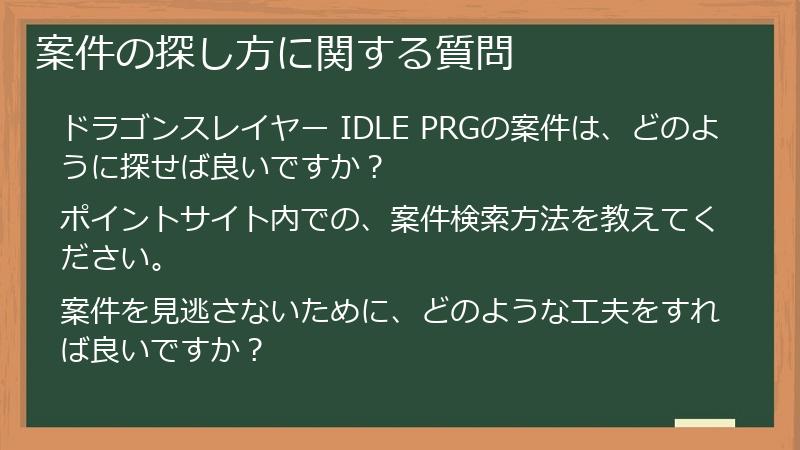 案件の探し方に関する質問

ドラゴンスレイヤー IDLE PRGの案件は、どのように探せば良いですか？

ポイントサイト内での、案件検索方法を教えてください。

案件を見逃さないために、どのような工夫をすれば良いですか？